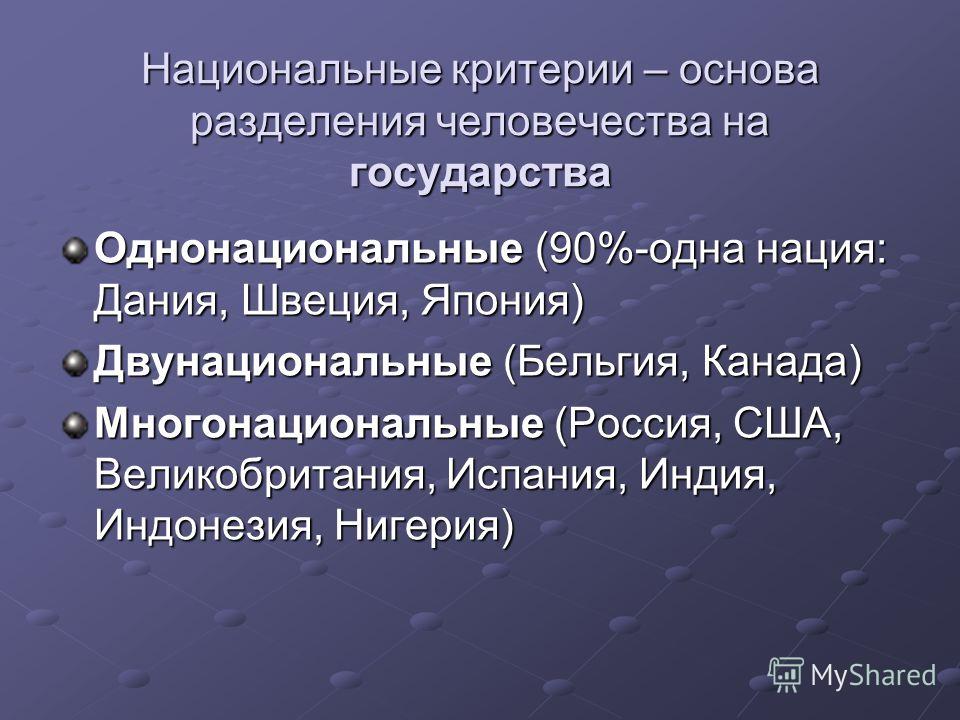 Национальные критерии – основа разделения человечества на государства

Однонациональные (90%-одна нация: Дания, Швеция, Япония)

Двунациональные (Бельгия, Канада)

Многонациональные (Россия, США, Великобритания, Испания, Индия, Индонезия, Нигерия)

MyShared